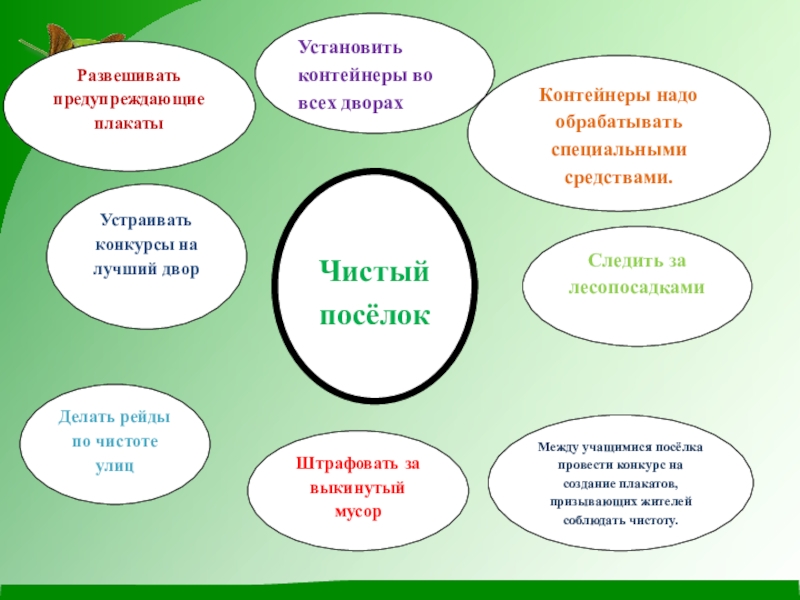 Развешивать предупреждающие плакаты

Установить контейнеры во всех дворах

Контейнеры надо обрабатывать специальными средствами.

Устраивать конкурсы на лучший двор

Чистый посёлок

Следить за лесопосадками

Делать рейды по чистоте улиц

Штрафовать за выкинутый мусор

Между учащимися посёлка провести конкурс на создание плакатов, призывающих жителей соблюдать чистоту.